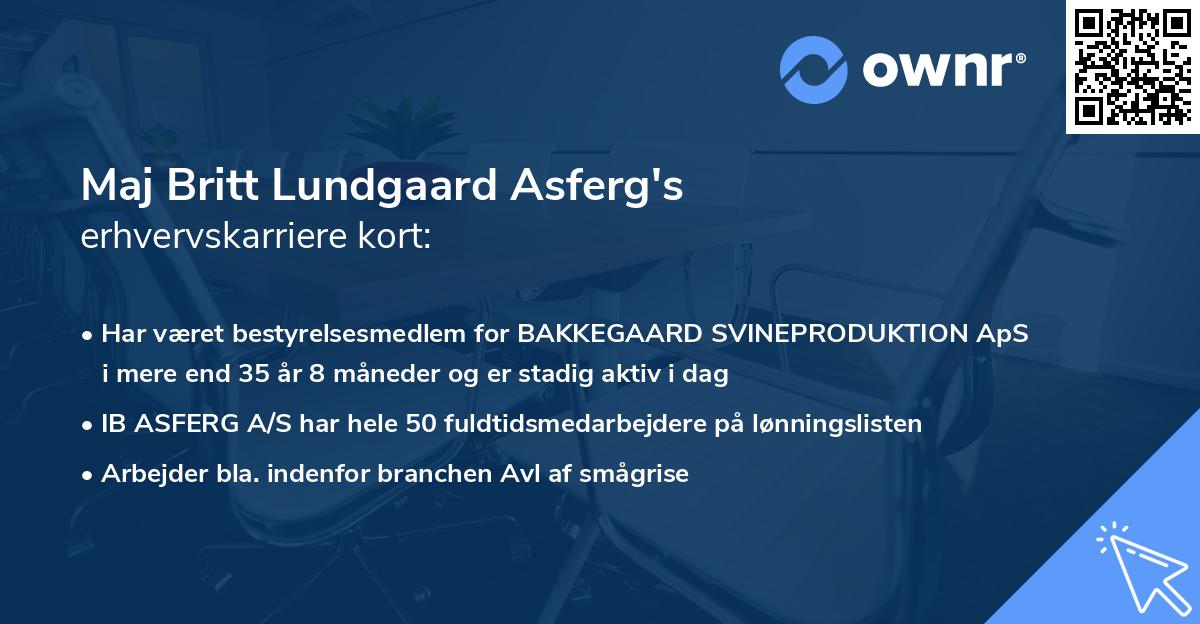 ownr®

Maj Britt Lundgaard Asferg's
erhvervskarriere kort:

• Har været bestyrelsesmedlem for BAKKEGAARD SVINEPRODUKTION ApS i mere end 35 år 8 måneder og er stadig aktiv i dag
• IB ASFERG A/S har hele 50 fuldtidsmedarbejdere på lønningslisten
• Arbejder bla. indenfor branchen Avl af smågrise